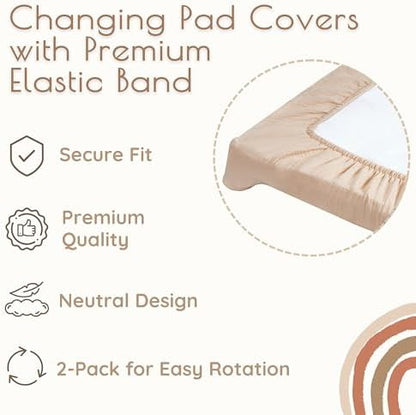 Changing Pad Covers with Premium Elastic Band

Secure Fit

Premium Quality

Neutral Design

2-Pack for Easy Rotation